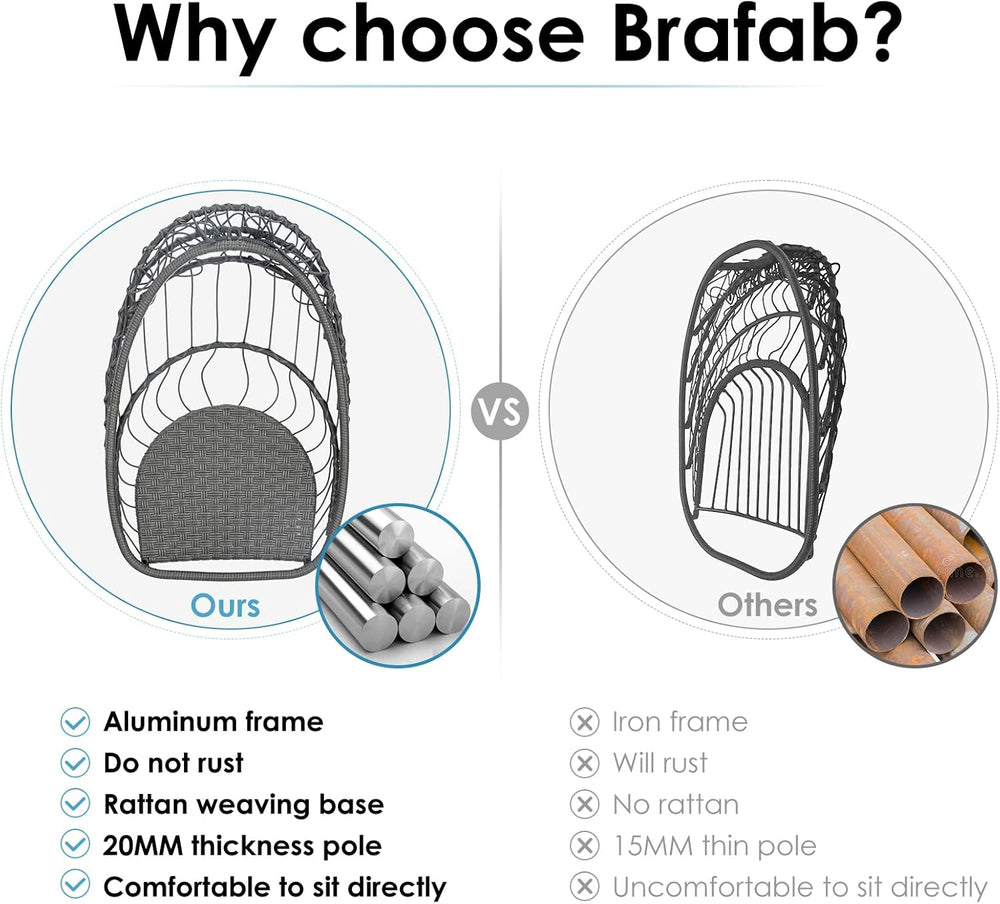 Why choose Brafab?

Ours

VS

Others

Aluminum frame
Do not rust
Rattan weaving base
20MM thickness pole
Comfortable to sit directly

Iron frame
Will rust
No rattan
15MM thin pole
Uncomfortable to sit directly